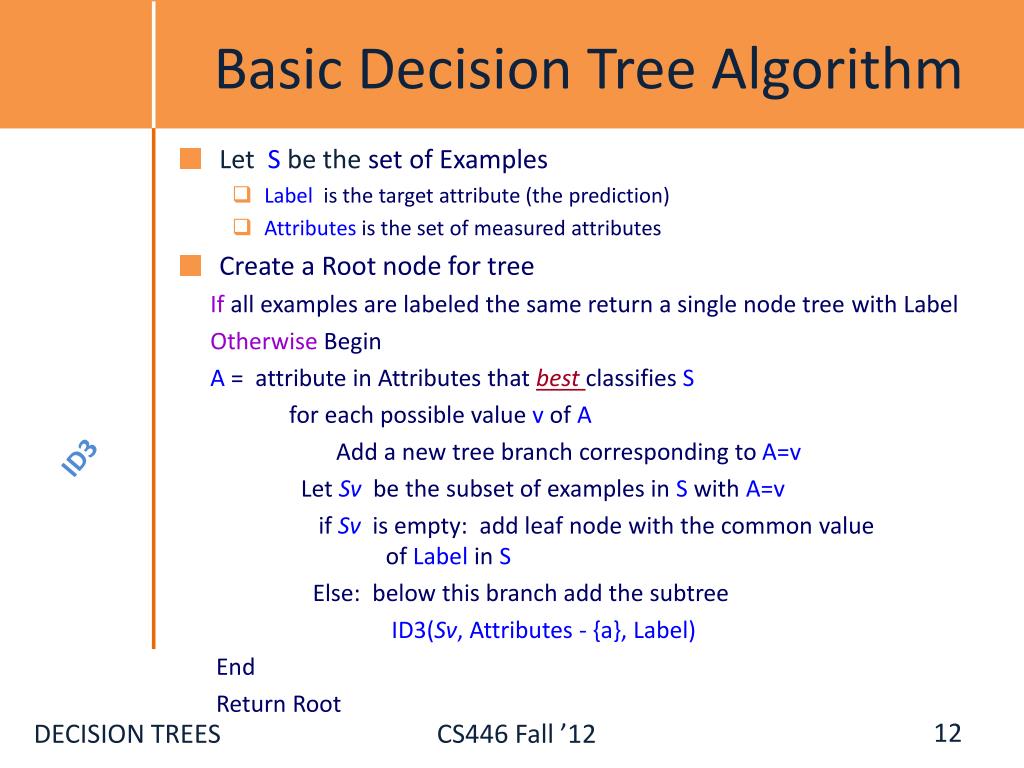 Basic Decision Tree Algorithm

Let S be the set of Examples

Label is the target attribute (the prediction)

Attributes is the set of measured attributes

Create a Root node for tree

If all examples are labeled the same return a single node tree with Label

Otherwise Begin

A = attribute in Attributes that best classifies S

for each possible value v of A

Add a new tree branch corresponding to A=v

Let Sv be the subset of examples in S with A=v

if Sv is empty: add leaf node with the common value of Label in S

Else: below this branch add the subtree

ID3(Sv, Attributes - {a}, Label)

End

Return Root

ID3

DECISION TREES

CS446 Fall ’12

12